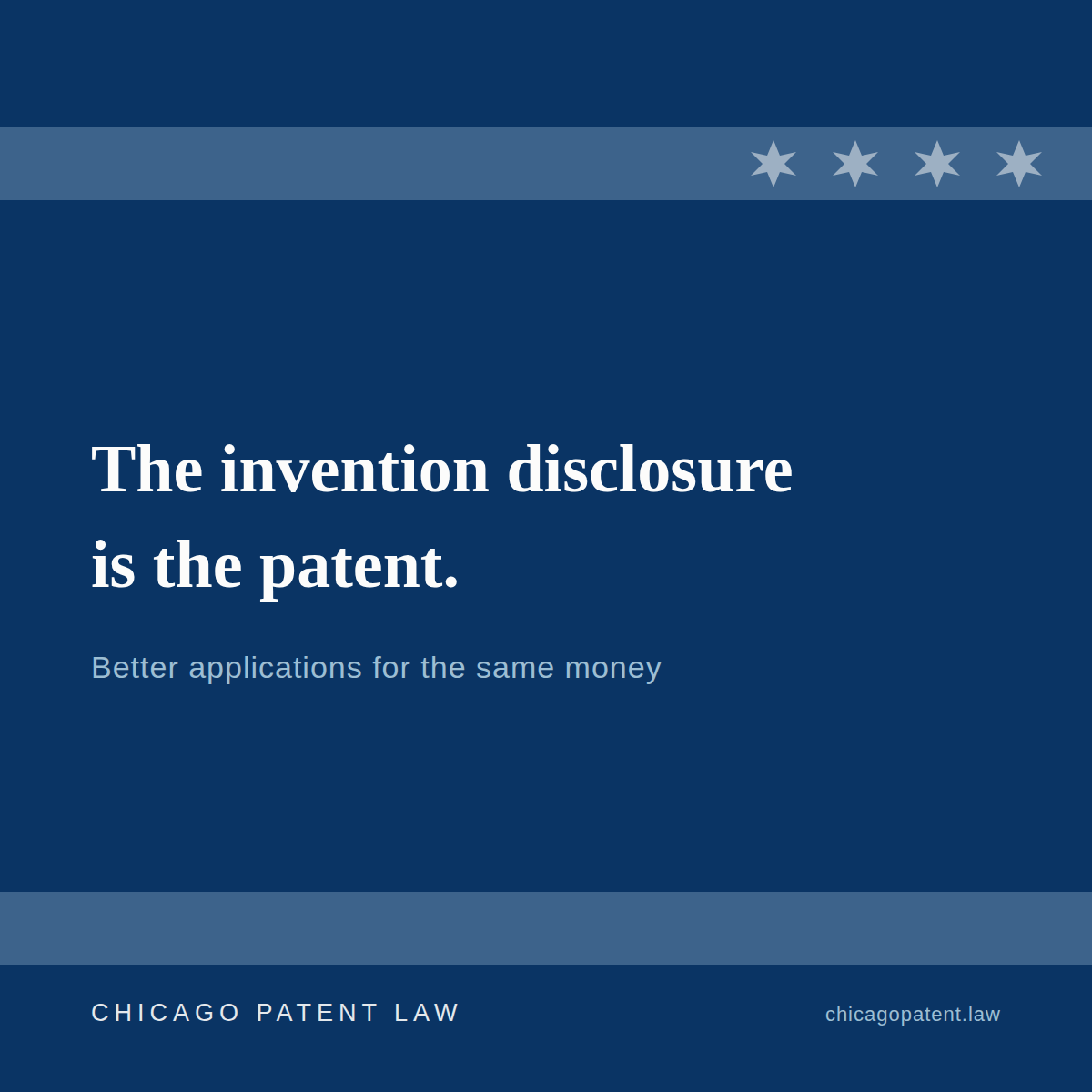 The invention disclosure is the patent.

Better applications for the same money

CHICAGO PATENT LAW

chicagopatent.law